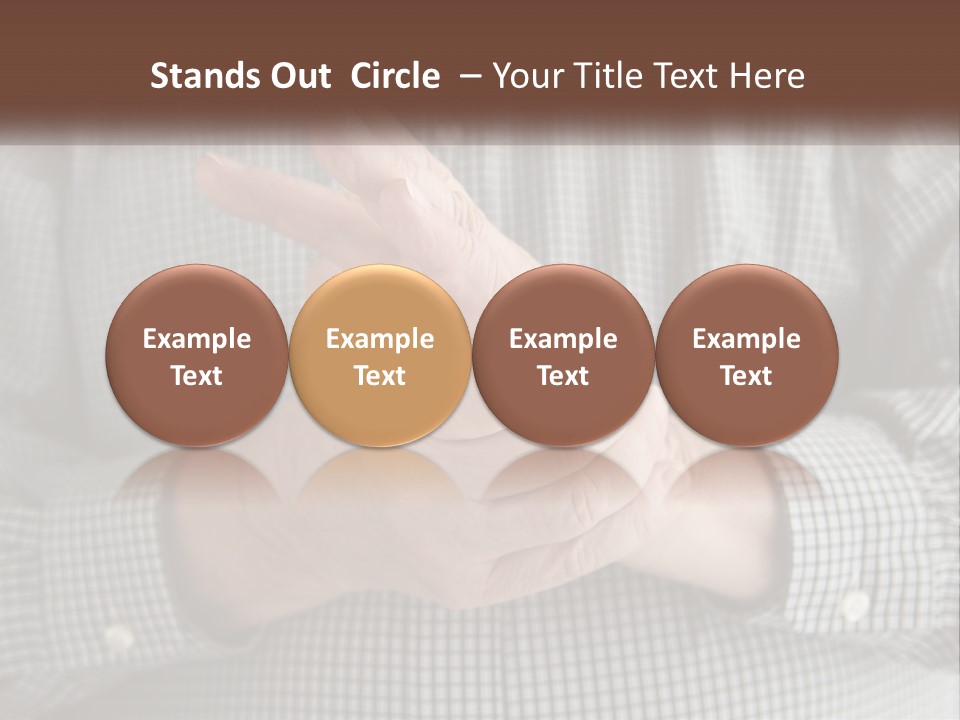 Stands Out Circle – Your Title Text Here

Example Text

Example Text

Example Text

Example Text